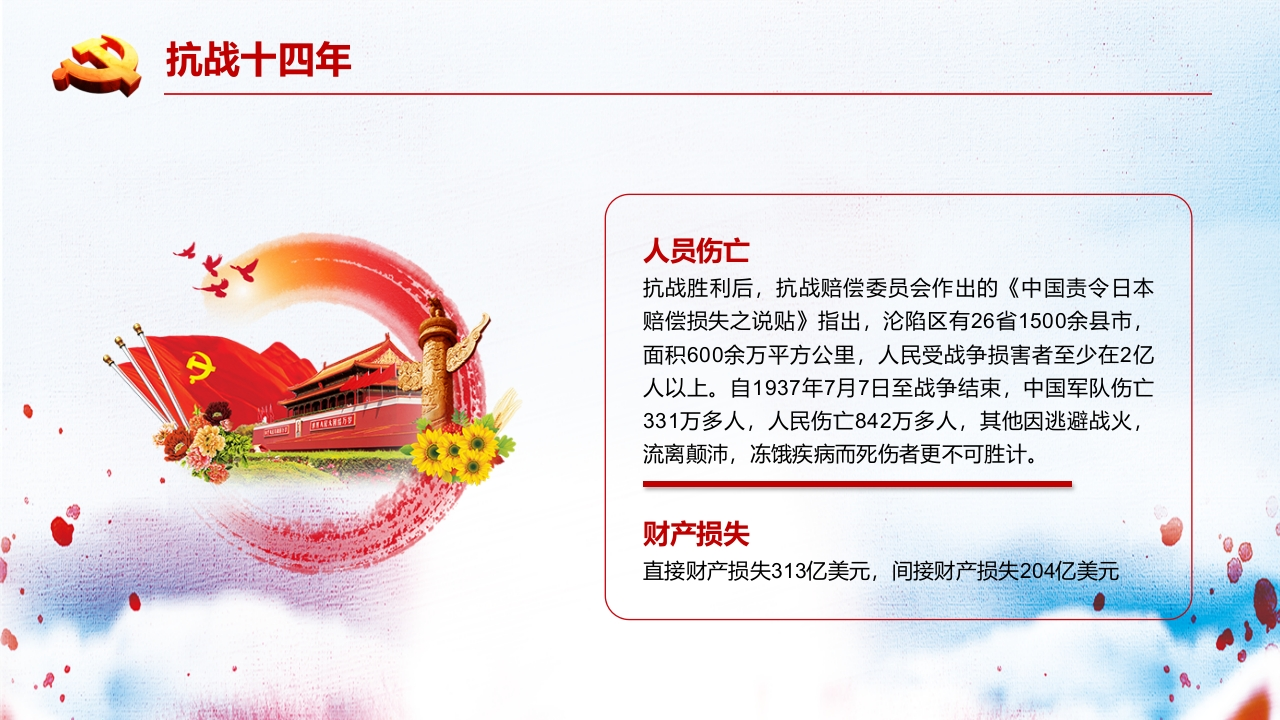 抗战十四年

人员伤亡
抗战胜利后，抗战赔偿委员会作出的《中国责令日本赔偿损失之说贴》指出，沦陷区有26省1500余县市，面积600余万平方公里，人民受战争损害者至少在2亿人以上。自1937年7月7日至战争结束，中国军队伤亡331万多人，人民伤亡842万多人，其他因逃避战火，流离颠沛，冻饿疾病而死伤者更不可胜计。

财产损失
直接财产损失313亿美元，间接财产损失204亿美元